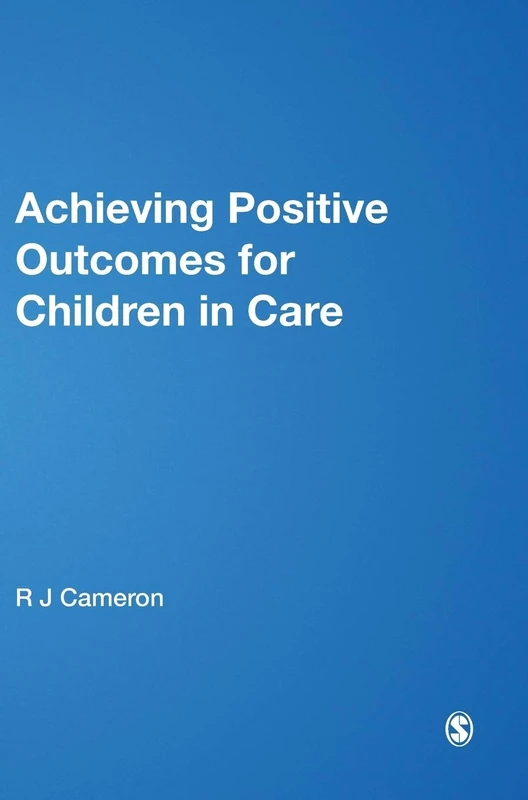 Achieving Positive Outcomes for Children in Care

R J Cameron

S